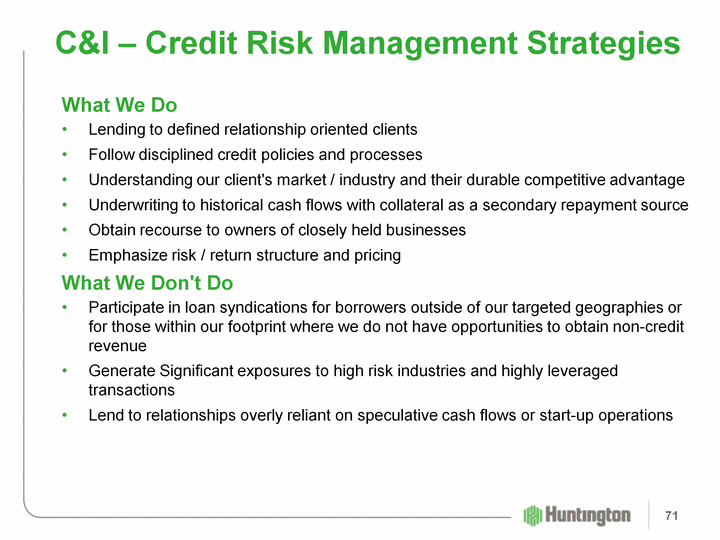 C&I – Credit Risk Management Strategies

What We Do

• Lending to defined relationship oriented clients
• Follow disciplined credit policies and processes
• Understanding our client's market / industry and their durable competitive advantage
• Underwriting to historical cash flows with collateral as a secondary repayment source
• Obtain recourse to owners of closely held businesses
• Emphasize risk / return structure and pricing

What We Don't Do

• Participate in loan syndications for borrowers outside of our targeted geographies or for those within our footprint where we do not have opportunities to obtain non-credit revenue
• Generate Significant exposures to high risk industries and highly leveraged transactions
• Lend to relationships overly reliant on speculative cash flows or start-up operations

Huntington

71